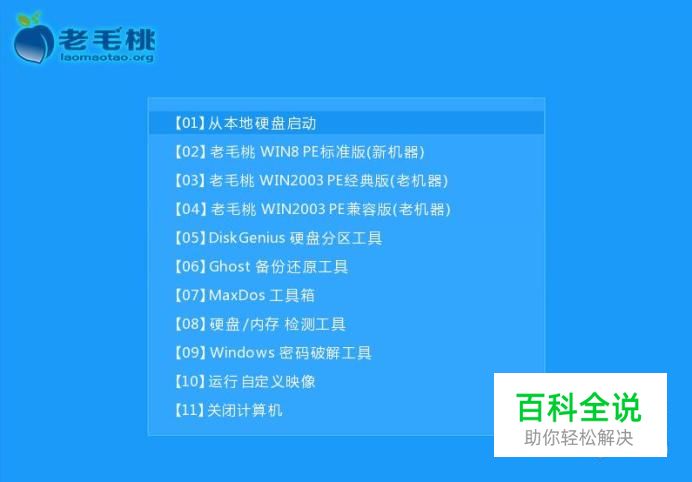 老毛桃
laomaotao.org

【01】从本地硬盘启动
【02】老毛桃 WIN8 PE标准版(新机器)
【03】老毛桃 WIN2003 PE经典版(老机器)
【04】老毛桃 WIN2003 PE兼容版(老机器)
【05】DiskGenius 硬盘分区工具
【06】Ghost 备份还原工具
【07】MaxDos 工具箱
【08】硬盘/内存 检测工具
【09】Windows 密码破解工具
【10】运行 自定义映像
【11】关闭计算机

百科全说
助你轻松解决